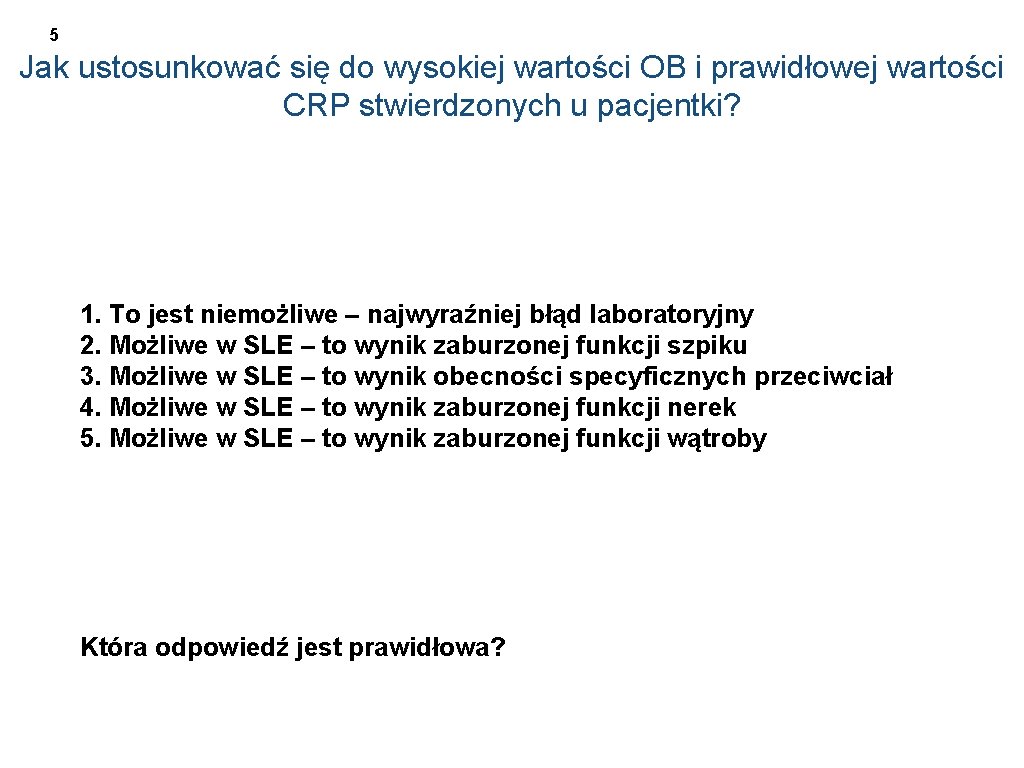 5

Jak ustosunkować się do wysokiej wartości OB i prawidłowej wartości CRP stwierdzonych u pacjentki?

1. To jest niemożliwe – najwyraźniej błąd laboratoryjny
2. Możliwe w SLE – to wynik zaburzonej funkcji szpiku
3. Możliwe w SLE – to wynik obecności specyficznych przeciwciał
4. Możliwe w SLE – to wynik zaburzonej funkcji nerek
5. Możliwe w SLE – to wynik zaburzonej funkcji wątroby

Która odpowiedź jest prawidłowa?